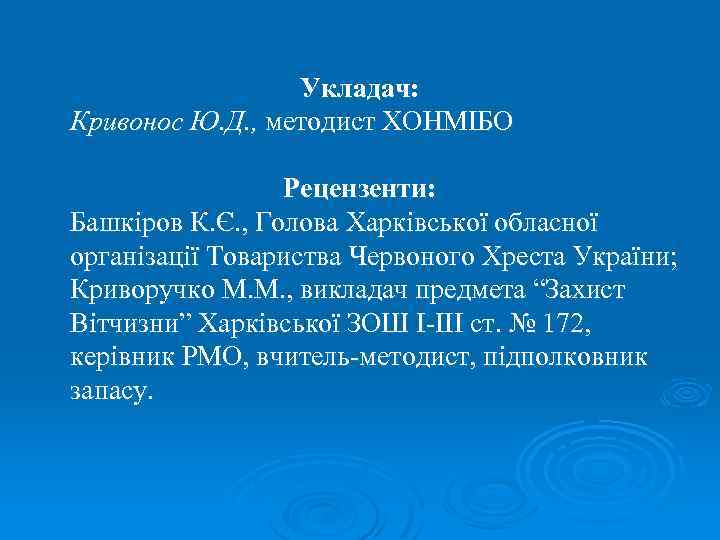 Укладач:
Кривонос Ю.Д., методист ХОНМІБО

Рецензенти:
Башкіров К.Є., Голова Харківської обласної організації Товариства Червоного Хреста України; Криворучко М.М., викладач предмета “Захист Вітчизни” Харківської ЗОШ І-ІІІ ст. № 172, керівник РМО, вчитель-методист, підполковник запасу.